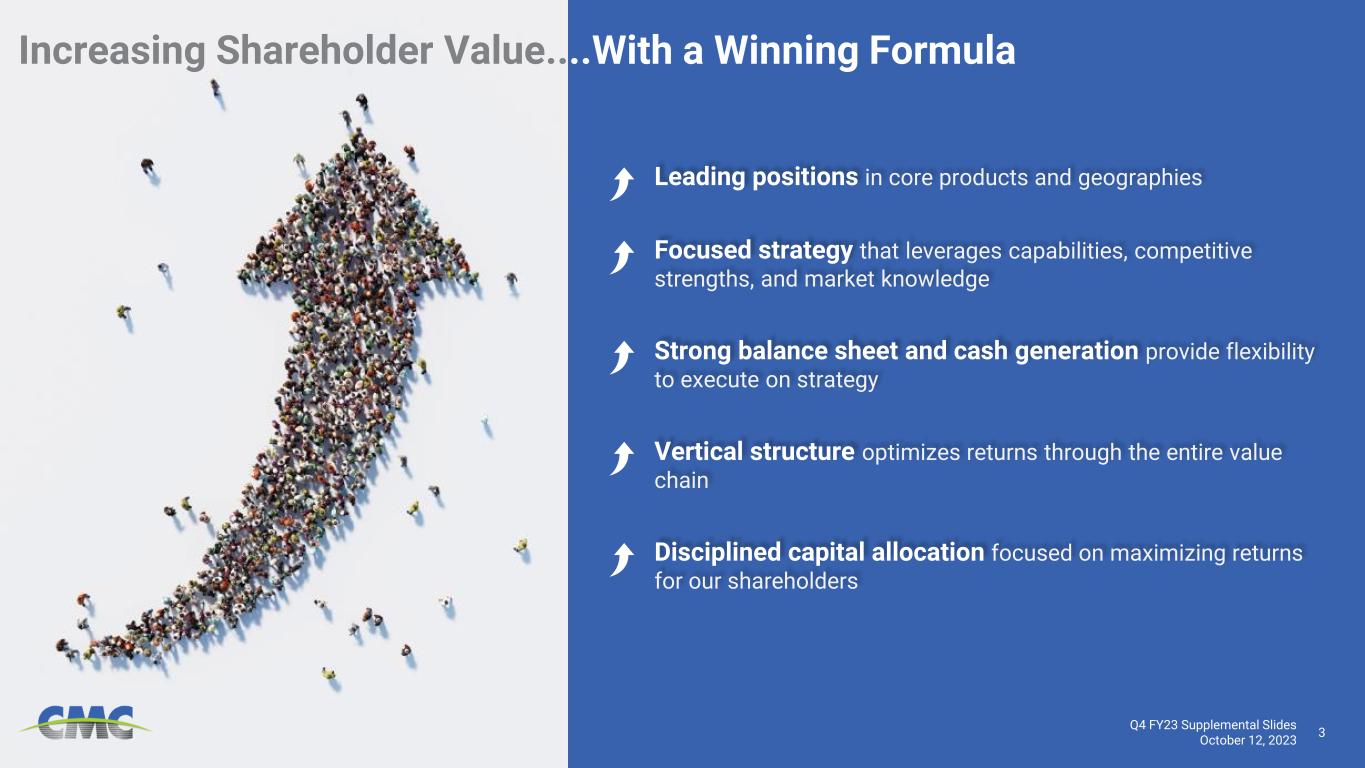 Increasing Shareholder Value....With a Winning Formula

Leading positions in core products and geographies

Focused strategy that leverages capabilities, competitive strengths, and market knowledge

Strong balance sheet and cash generation provide flexibility to execute on strategy

Vertical structure optimizes returns through the entire value chain

Disciplined capital allocation focused on maximizing returns for our shareholders

CMC

Q4 FY23 Supplemental Slides
October 12, 2023

3